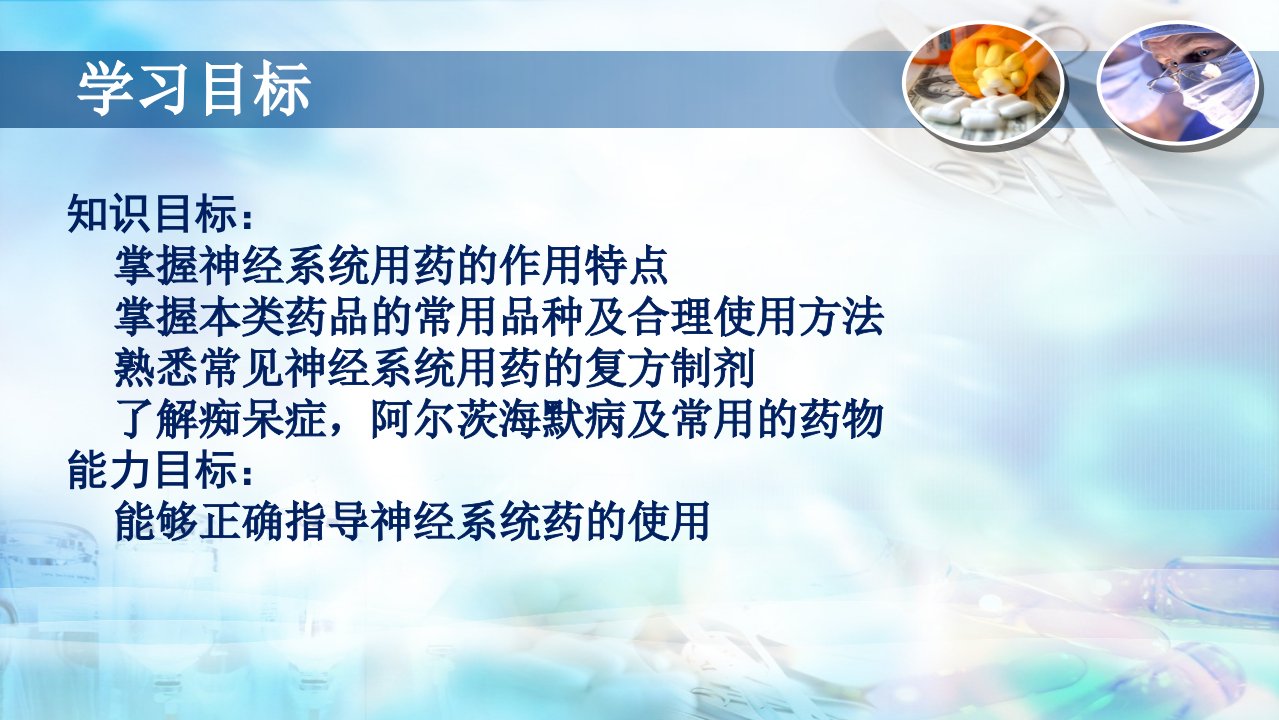 学习目标

知识目标:
掌握神经系统用药的作用特点
掌握本类药品的常用品种及合理使用方法
熟悉常见神经系统用药的复方制剂
了解痴呆症，阿尔茨海默病及常用的药物
能力目标:
能够正确指导神经系统药的使用